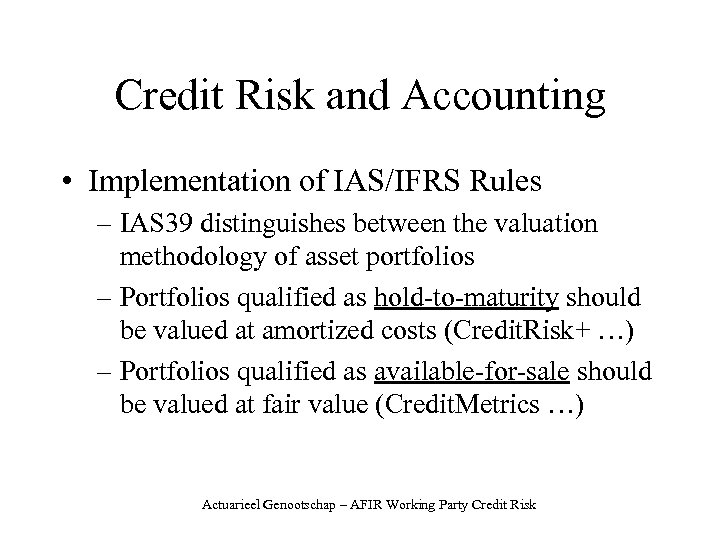 Credit Risk and Accounting

• Implementation of IAS/IFRS Rules
– IAS39 distinguishes between the valuation methodology of asset portfolios
– Portfolios qualified as hold-to-maturity should be valued at amortized costs (CreditRisk+ …)
– Portfolios qualified as available-for-sale should be valued at fair value (CreditMetrics …)

Actuarieel Genootschap – AFIR Working Party Credit Risk